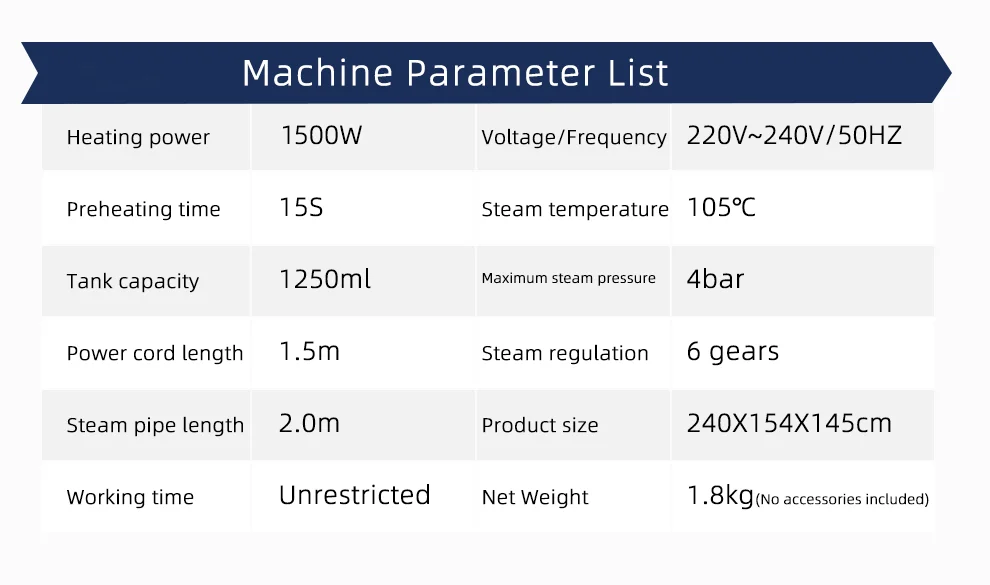 Machine Parameter List

| Heating power | 1500W | Voltage/Frequency | 220V~240V/50HZ |
|---|---|---|---|
| Preheating time | 15S | Steam temperature | 105℃ |
| Tank capacity | 1250ml | Maximum steam pressure | 4bar |
| Power cord length | 1.5m | Steam regulation | 6 gears |
| Steam pipe length | 2.0m | Product size | 240X154X145cm |
| Working time | Unrestricted | Net Weight | 1.8kg(No accessories included) |